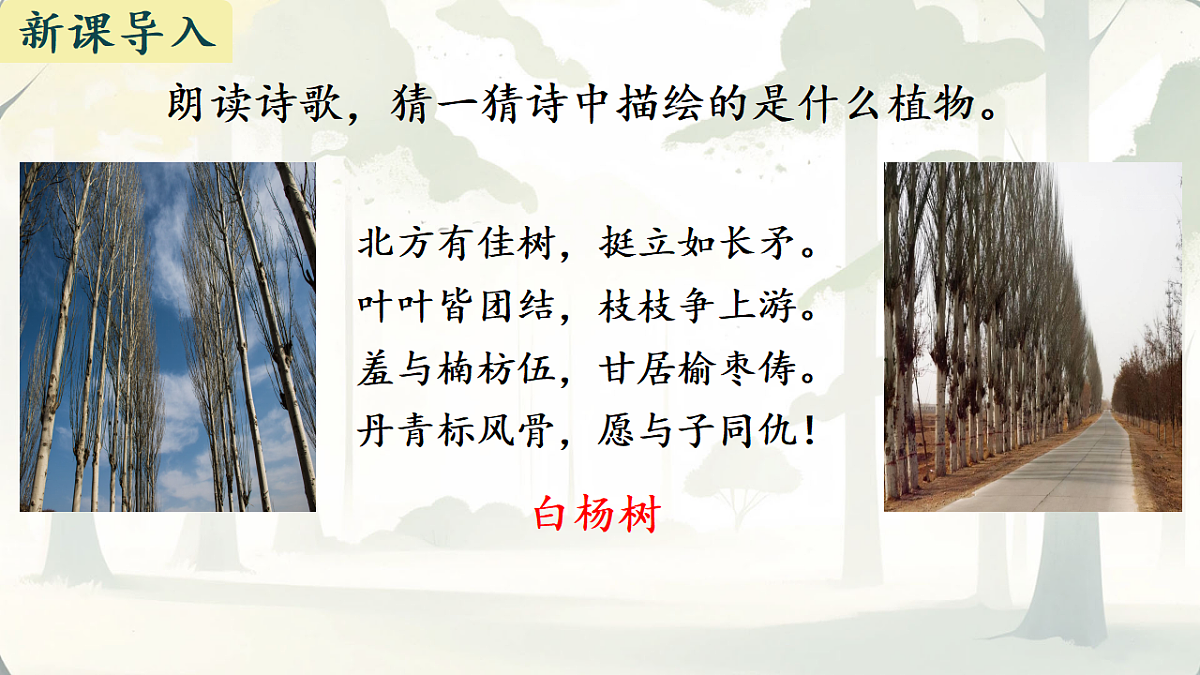 新课导入

朗读诗歌，猜一猜诗中描绘的是什么植物。

北方有佳树，挺立如长矛。
叶叶皆团结，枝枝争上游。
羞与楠枋伍，甘居榆枣俦。
丹青标风骨，愿与子同仇！

白杨树